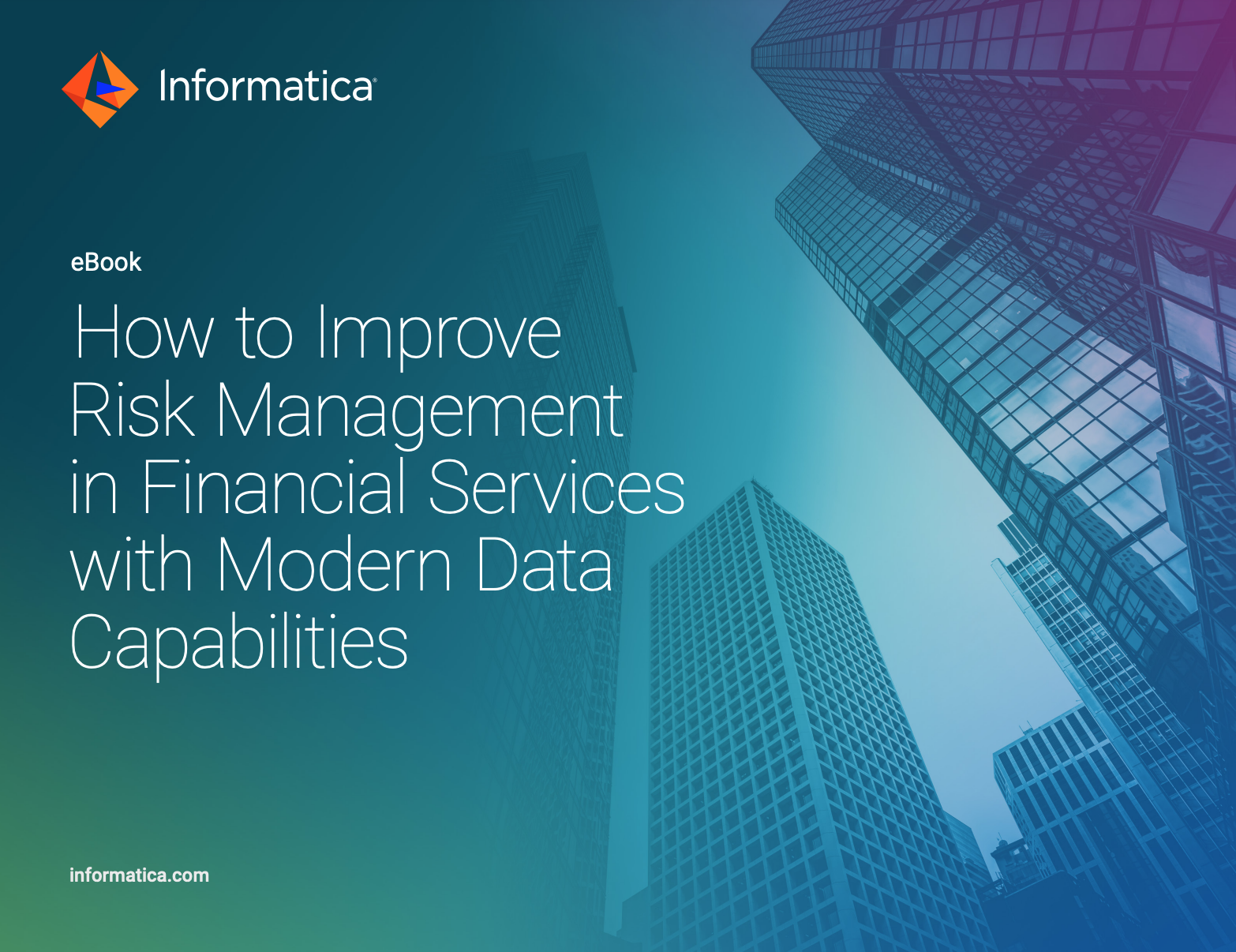 Informatica®

eBook

How to Improve Risk Management in Financial Services with Modern Data Capabilities

informatica.com